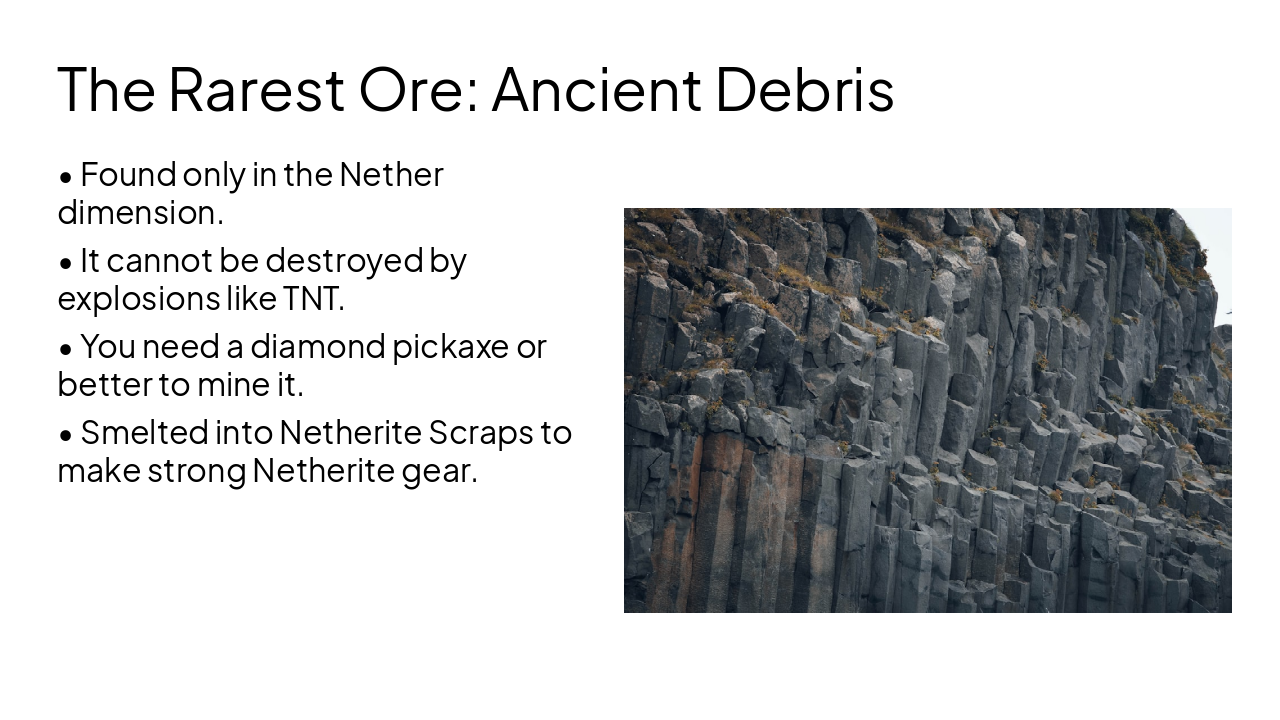 The Rarest Ore: Ancient Debris

• Found only in the Nether dimension.

• It cannot be destroyed by explosions like TNT.

• You need a diamond pickaxe or better to mine it.

• Smelted into Netherite Scraps to make strong Netherite gear.